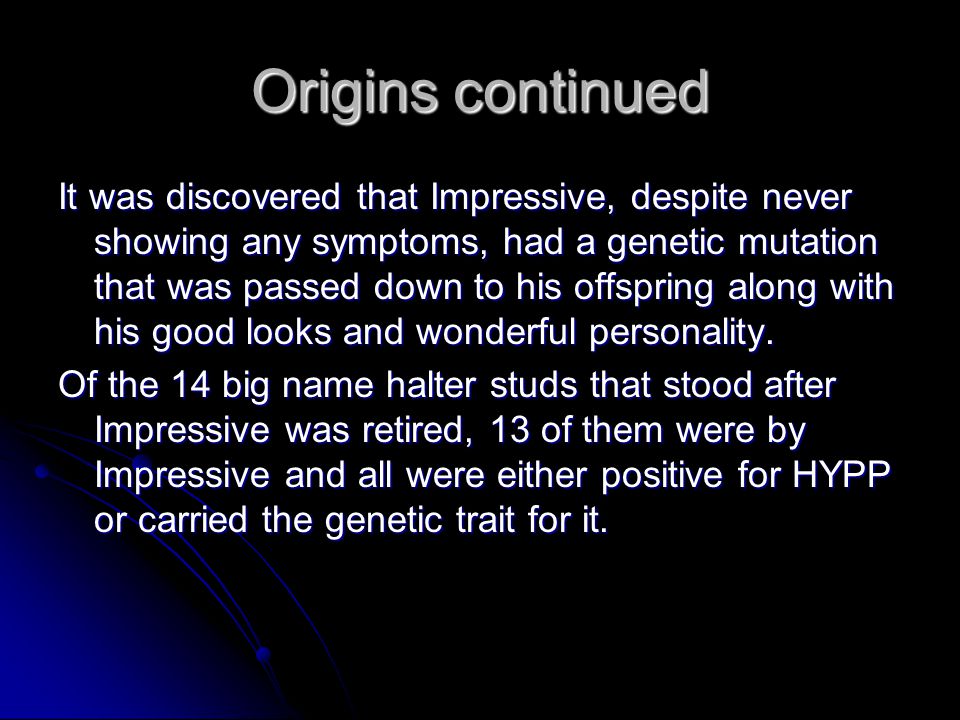 Origins continued

It was discovered that Impressive, despite never showing any symptoms, had a genetic mutation that was passed down to his offspring along with his good looks and wonderful personality.

Of the 14 big name halter studs that stood after Impressive was retired, 13 of them were by Impressive and all were either positive for HYPP or carried the genetic trait for it.